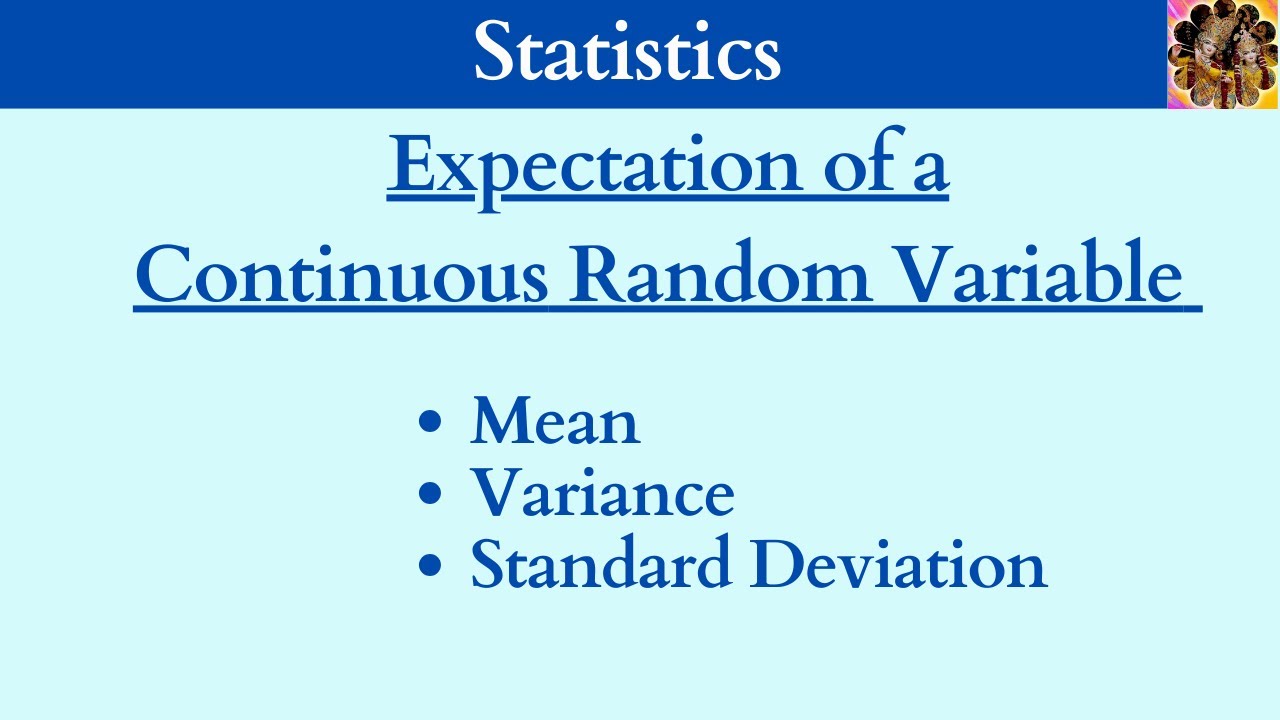 Statistics

Expectation of a Continuous Random Variable

• Mean
• Variance
• Standard Deviation